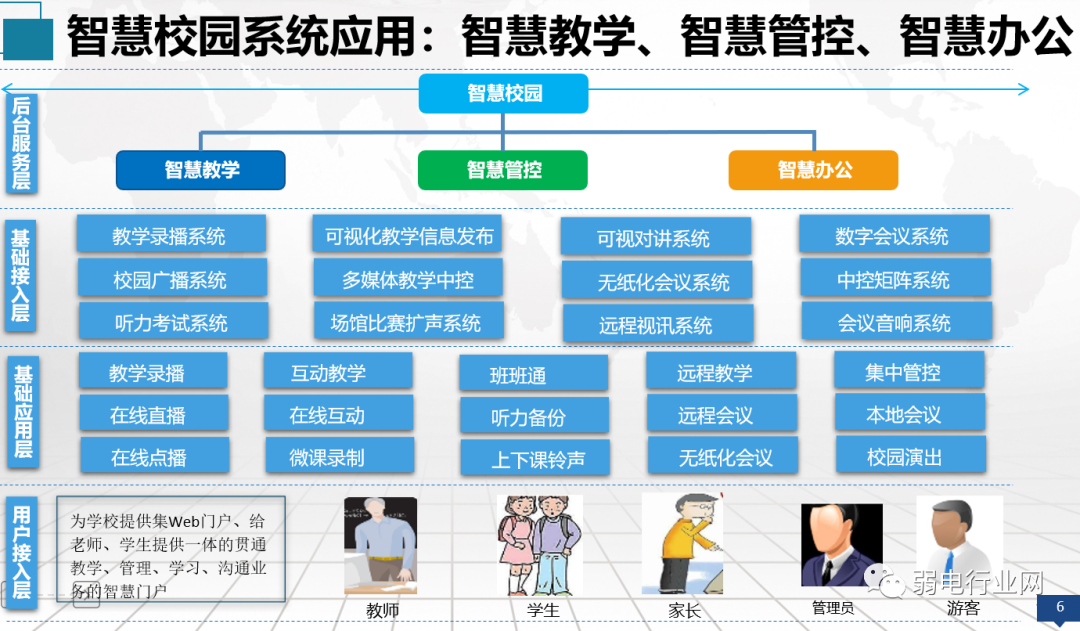 智慧校园系统应用：智慧教学、智慧管控、智慧办公

后台服务层

智慧校园

智慧教学

智慧管控

智慧办公

基础接入层

教学录播系统

校园广播系统

听力考试系统

可视化教学信息发布

多媒体教学中控

场馆比赛扩声系统

可视对讲系统

无纸化会议系统

远程视讯系统

数字会议系统

中控矩阵系统

会议音响系统

基础应用层

教学录播

在线直播

在线点播

互动教学

在线互动

微课录制

班班通

听力备份

上下课铃声

远程教学

远程会议

无纸化会议

集中管控

本地会议

校园演出

用户接入层

为学校提供集Web门户、给老师、学生提供一体的贯通教学、管理、学习、沟通业务的智慧门户

教师

学生

家长

管理员

游客

弱电行业网

6